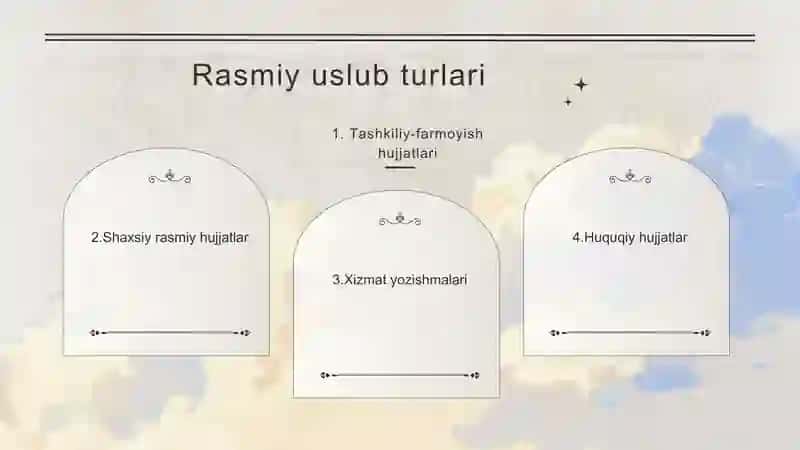 Rasmiy uslub turlari

1. Tashkiliy-farmoyish hujjatlari

2.Shaxsiy rasmiy hujjatlar

3.Xizmat yozishmalari

4.Huquqiy hujjatlar